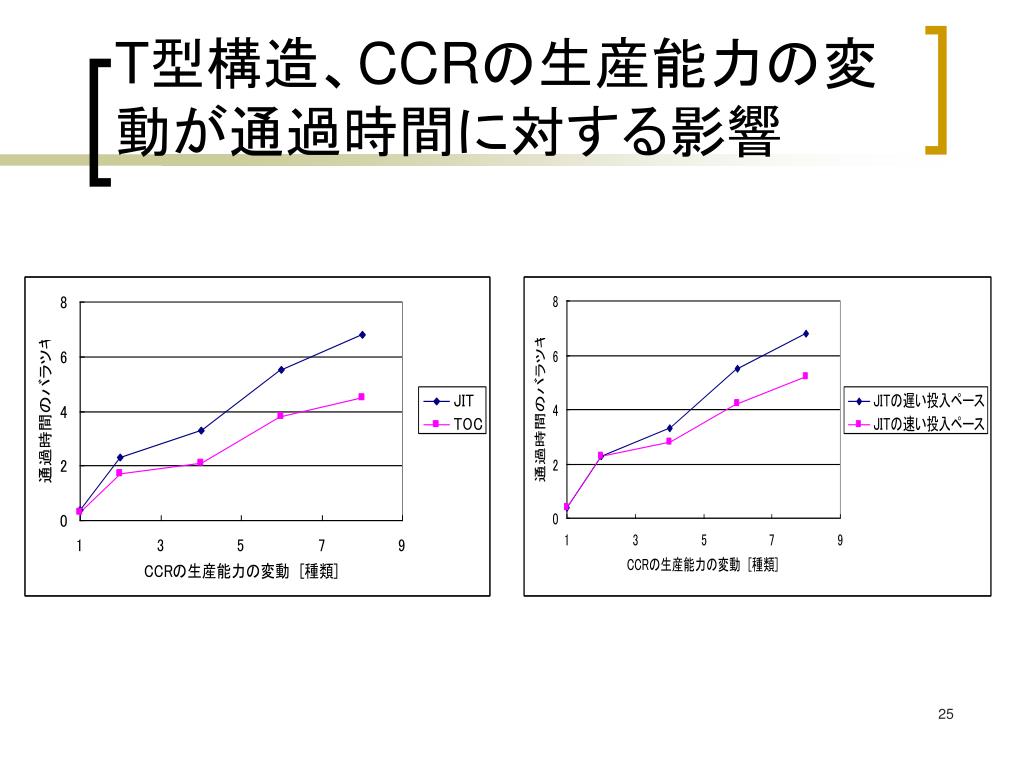 T型構造、CCRの生産能力の変動が通過時間に対する影響

8
6
4
2
0
通過時間のバラツキ
1 3 5 7 9
CCRの生産能力の変動［種類］
JIT
TOC

8
6
4
2
0
通過時間のバラツキ
1 3 5 7 9
CCRの生産能力の変動［種類］
JITの遅い投入ペース
JITの速い投入ペース

25